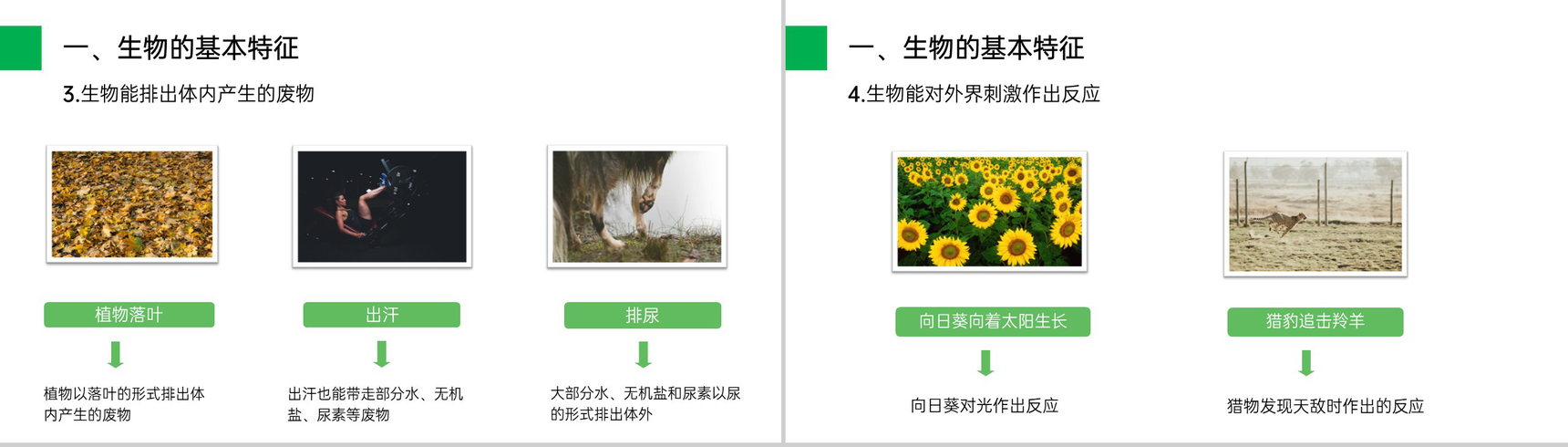 一、生物的基本特征

3.生物能排出体内产生的废物

植物落叶

植物以落叶的形式排出体内产生的废物

出汗

出汗也能带走部分水、无机盐、尿素等废物

排尿

大部分水、无机盐和尿素以尿的形式排出体外

一、生物的基本特征

4.生物能对外界刺激作出反应

向日葵向着太阳生长

向日葵对光作出反应

猎豹追击羚羊

猎物发现天敌时作出的反应